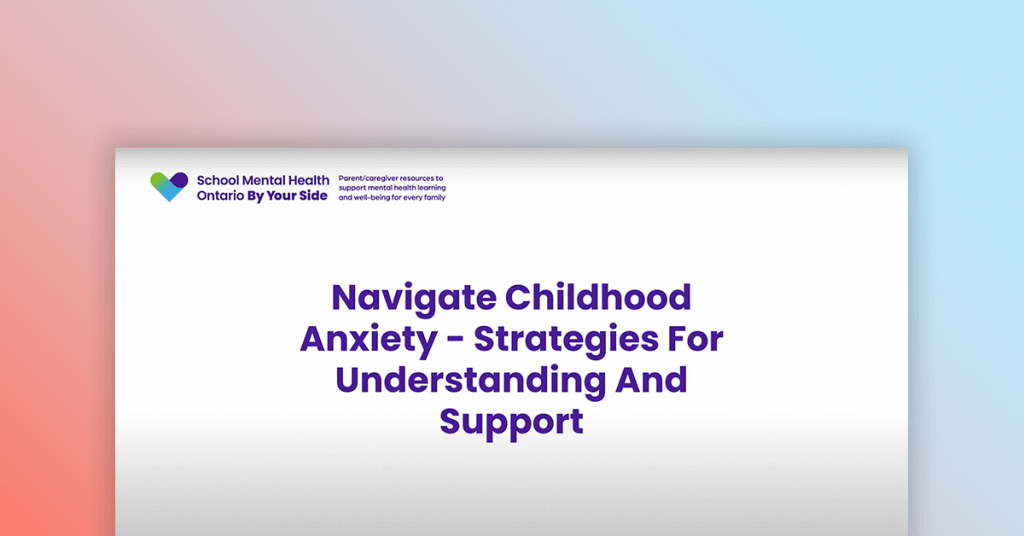 School Mental Health Ontario By Your Side

Parent/caregiver resources to support mental health learning and well-being for every family

Navigate Childhood Anxiety - Strategies For Understanding And Support